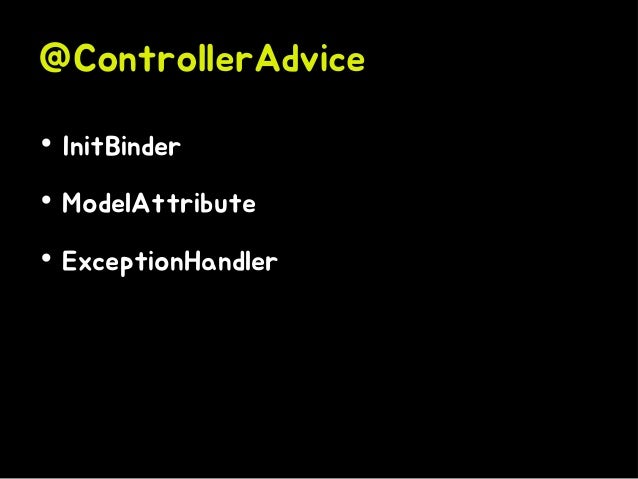 @ControllerAdvice

• InitBinder

• ModelAttribute

• ExceptionHandler